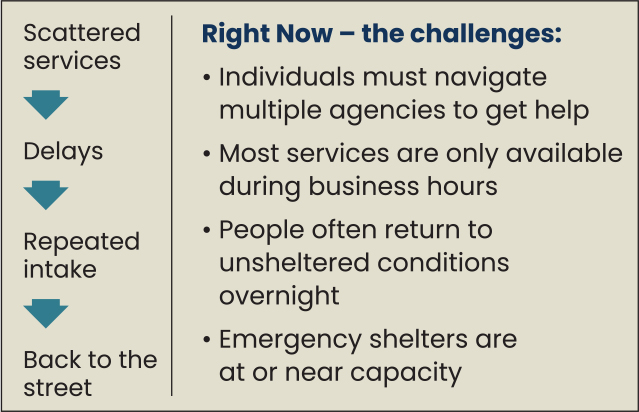 Scattered services

Delays

Repeated intake

Back to the street

Right Now – the challenges:

• Individuals must navigate multiple agencies to get help

• Most services are only available during business hours

• People often return to unsheltered conditions overnight

• Emergency shelters are at or near capacity